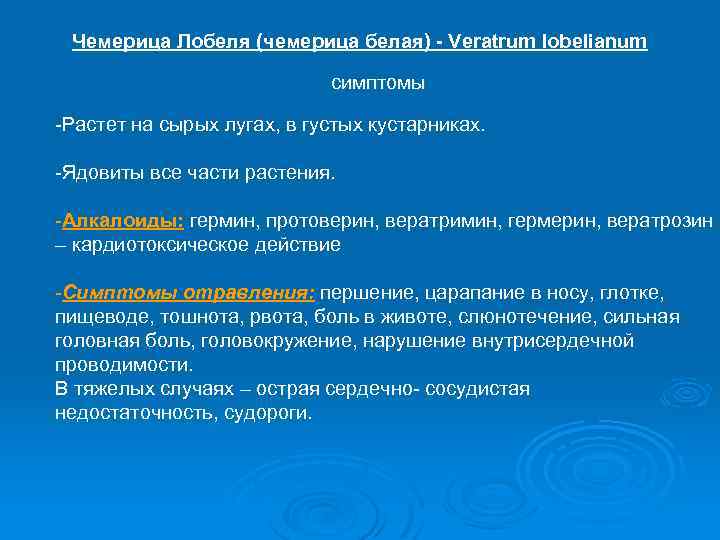 Чемерица Лобеля (чемерица белая) - Veratrum lobelianum

симптомы

-Растет на сырых лугах, в густых кустарниках.

-Ядовиты все части растения.

-Алкалоиды: гермин, протоверин, вератримин, гермерин, вератрозин – кардиотоксическое действие

-Симптомы отравления: першение, царапание в носу, глотке, пищеводе, тошнота, рвота, боль в животе, слюнотечение, сильная головная боль, головокружение, нарушение внутрисердечной проводимости.
В тяжелых случаях – острая сердечно- сосудистая недостаточность, судороги.